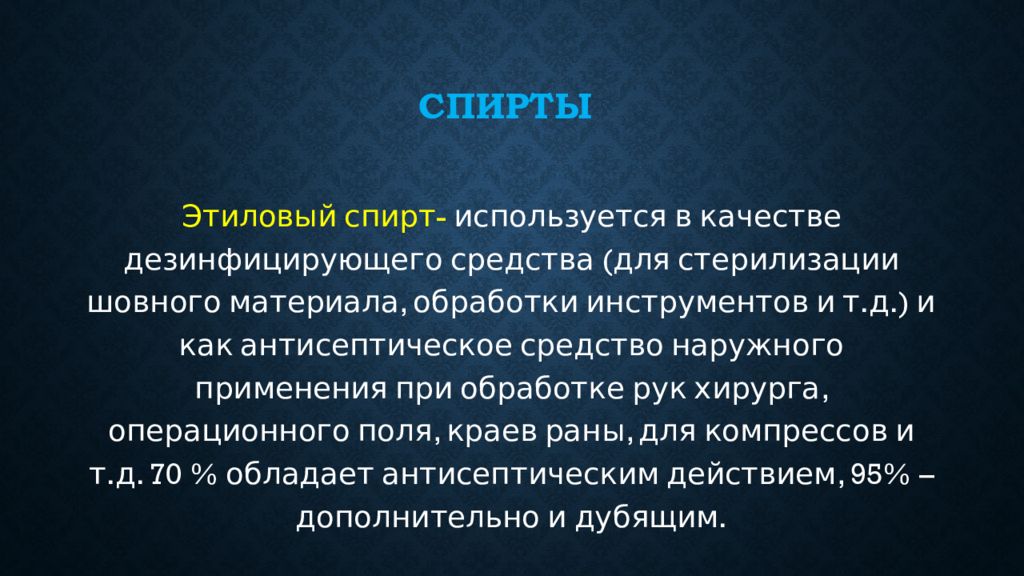 СПИРТЫ

Этиловый спирт- используется в качестве дезинфицирующего средства (для стерилизации шовного материала, обработки инструментов и т.д.) и как антисептическое средство наружного применения при обработке рук хирурга, операционного поля, краев раны, для компрессов и т.д. 70 % обладает антисептическим действием, 95% – дополнительно и дубящим.